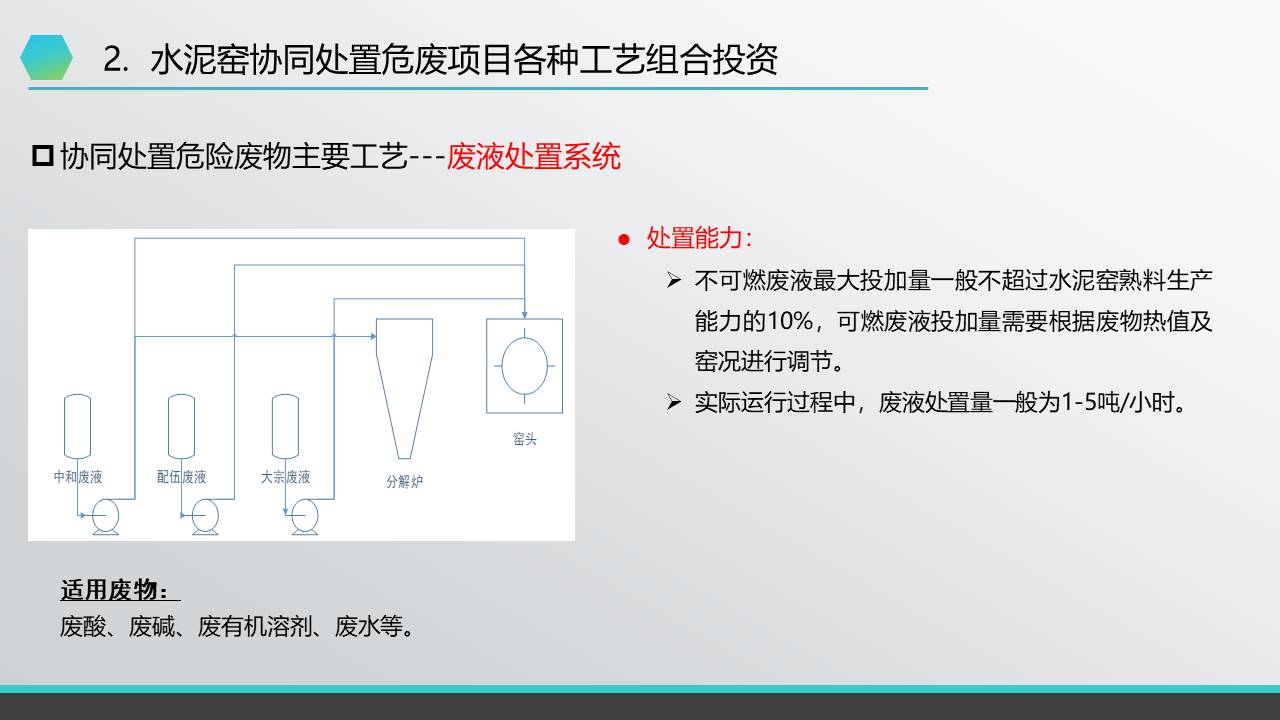 2. 水泥窑协同处置危废项目各种工艺组合投资

协同处置危险废物主要工艺---废液处置系统

中和废液

配伍废液

大宗废液

分解炉

窑头

● 处置能力：

➢ 不可燃废液最大投加量一般不超过水泥窑熟料生产能力的10%，可燃废液投加量需要根据废物热值及窑况进行调节。

➢ 实际运行过程中，废液处置量一般为1-5吨/小时。

适用废物：

废酸、废碱、废有机溶剂、废水等。